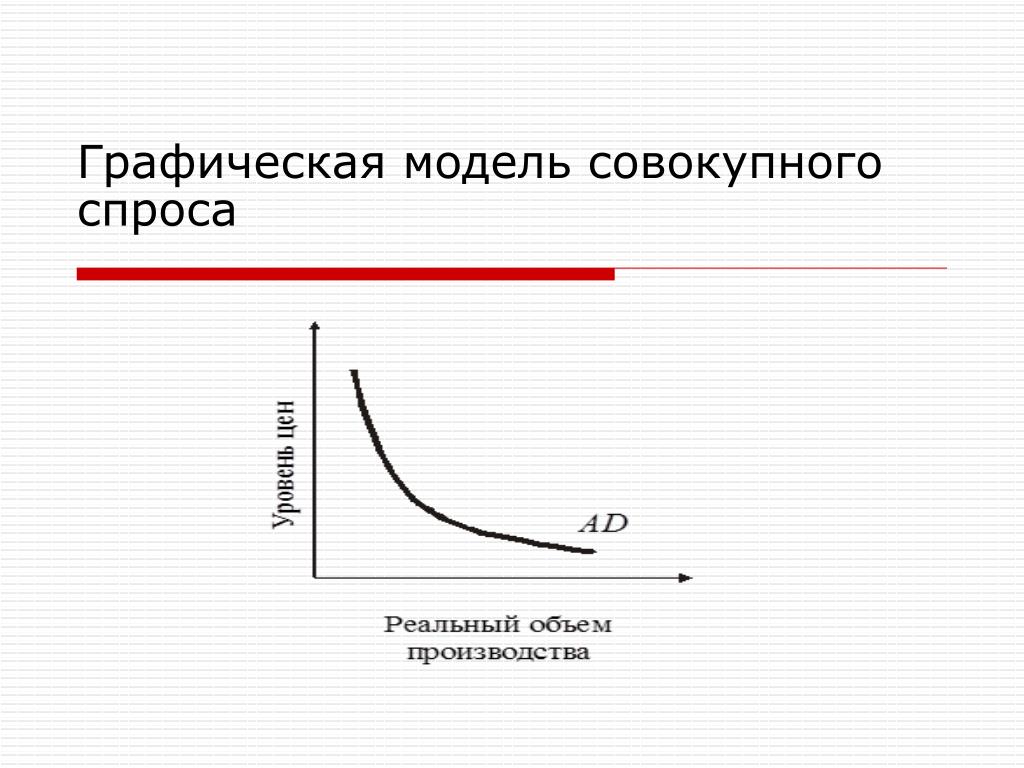 Графическая модель совокупного спроса

Уровень цен

AD

Реальный объем производства